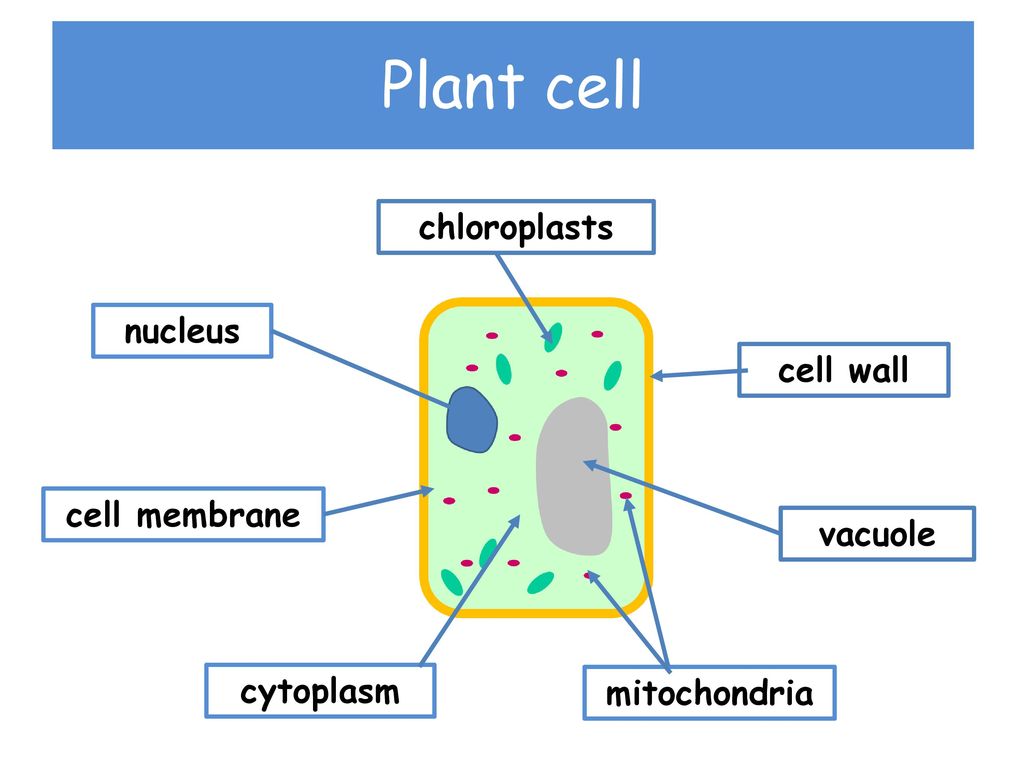 Plant cell

chloroplasts

nucleus

cell wall

cell membrane

vacuole

cytoplasm

mitochondria